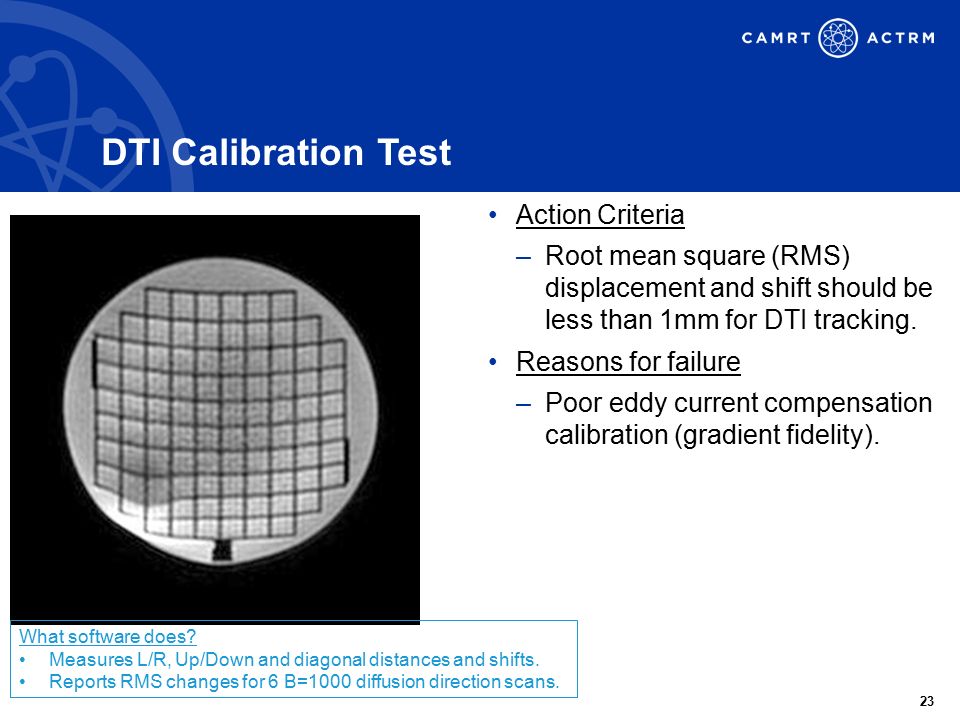 CAMRT ACTRM

DTI Calibration Test

• Action Criteria
– Root mean square (RMS) displacement and shift should be less than 1mm for DTI tracking.

• Reasons for failure
– Poor eddy current compensation calibration (gradient fidelity).

What software does?
• Measures L/R, Up/Down and diagonal distances and shifts.
• Reports RMS changes for 6 B=1000 diffusion direction scans.

23